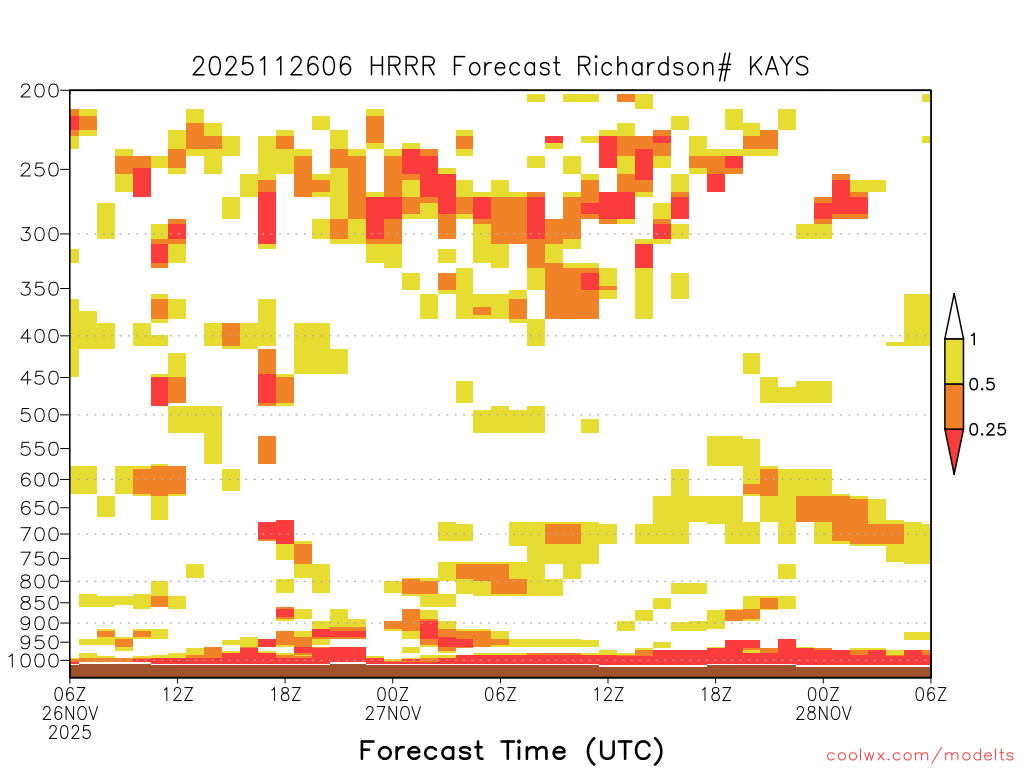 2025112606 HRRR Forecast Richardson# KAYS

200
250
300
350
400
450
500
550
600
650
700
750
800
850
900
950
1000

1
0.5
0.25

06Z
26NOV
2025
12Z
18Z
00Z
27NOV
06Z
12Z
18Z
00Z
28NOV
06Z

Forecast Time (UTC)

coolwx.com/modelts